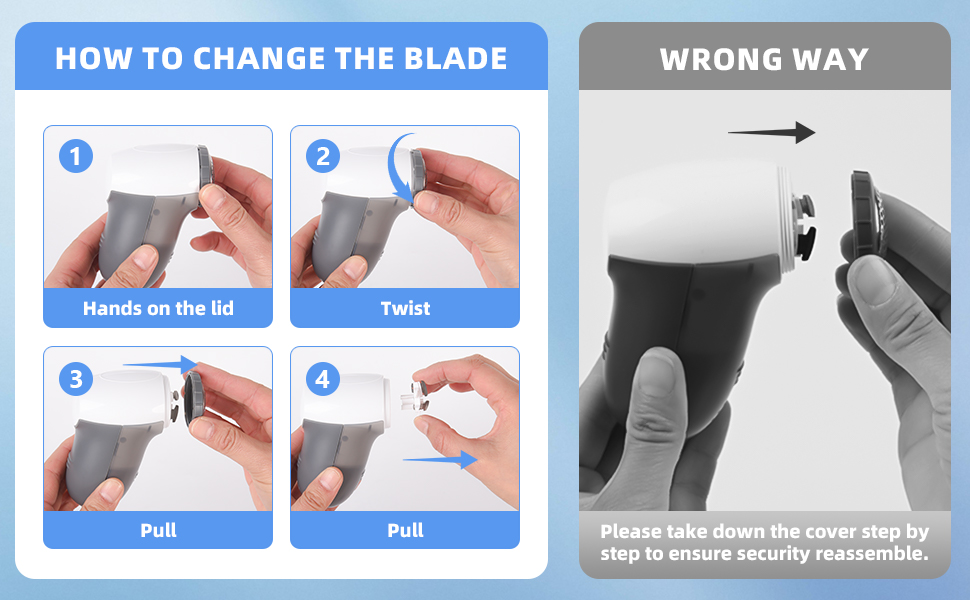 HOW TO CHANGE THE BLADE

1
Hands on the lid

2
Twist

3
Pull

4
Pull

WRONG WAY

Please take down the cover step by step to ensure security reassemble.